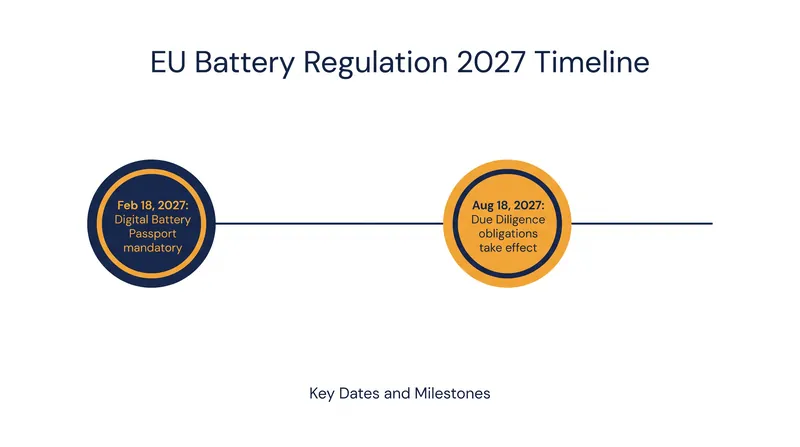 EU Battery Regulation 2027 Timeline

Feb 18, 2027: Digital Battery Passport mandatory

Aug 18, 2027: Due Diligence obligations take effect

Key Dates and Milestones